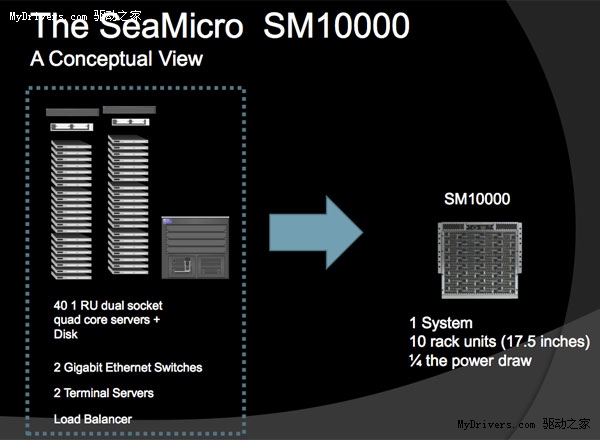 MyDrivers.com 驱动之家

The SeaMicro SM10000

A Conceptual View

40 1 RU dual socket quad core servers + Disk

2 Gigabit Ethernet Switches

2 Terminal Servers

Load Balancer

SM10000

1 System

10 rack units (17.5 inches)

¼ the power draw

MyDrivers.com 驱动之家